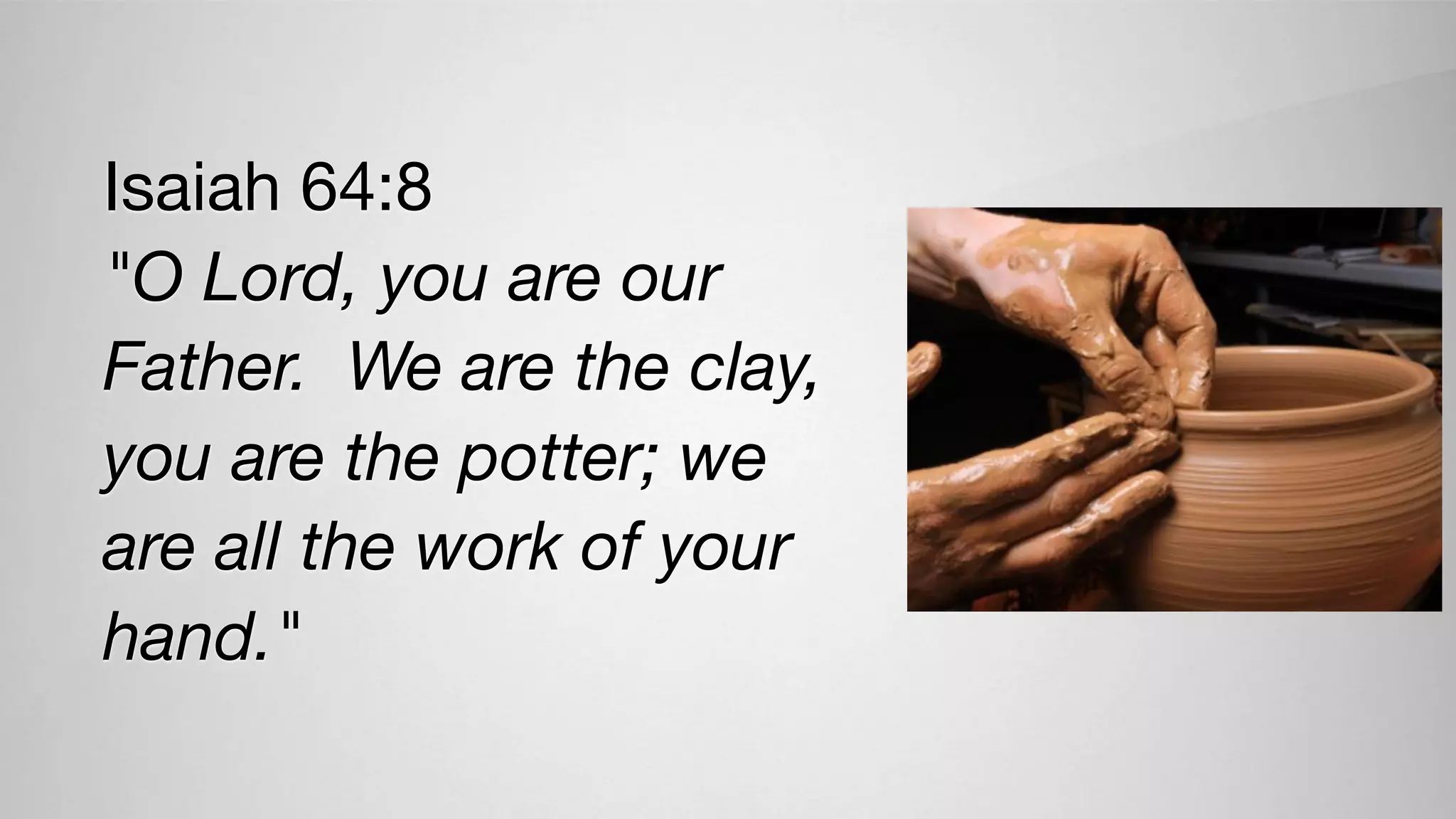 Isaiah 64:8
"O Lord, you are our Father.  We are the clay, you are the potter; we are all the work of your hand."